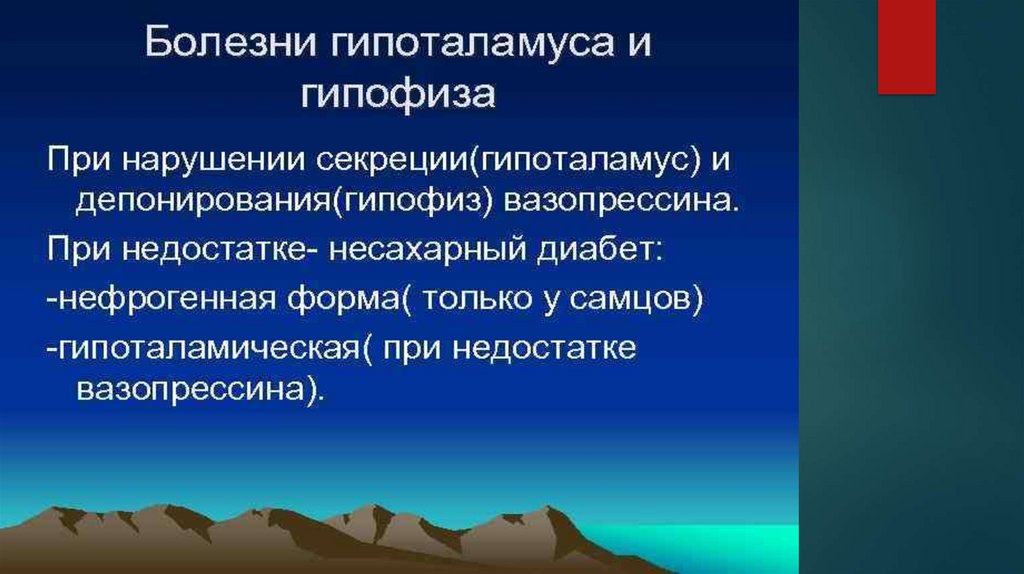 Болезни гипоталамуса и гипофиза

При нарушении секреции(гипоталамус) и депонирования(гипофиз) вазопрессина.

При недостатке- несахарный диабет:

-нефрогенная форма( только у самцов)

-гипоталамическая( при недостатке вазопрессина).